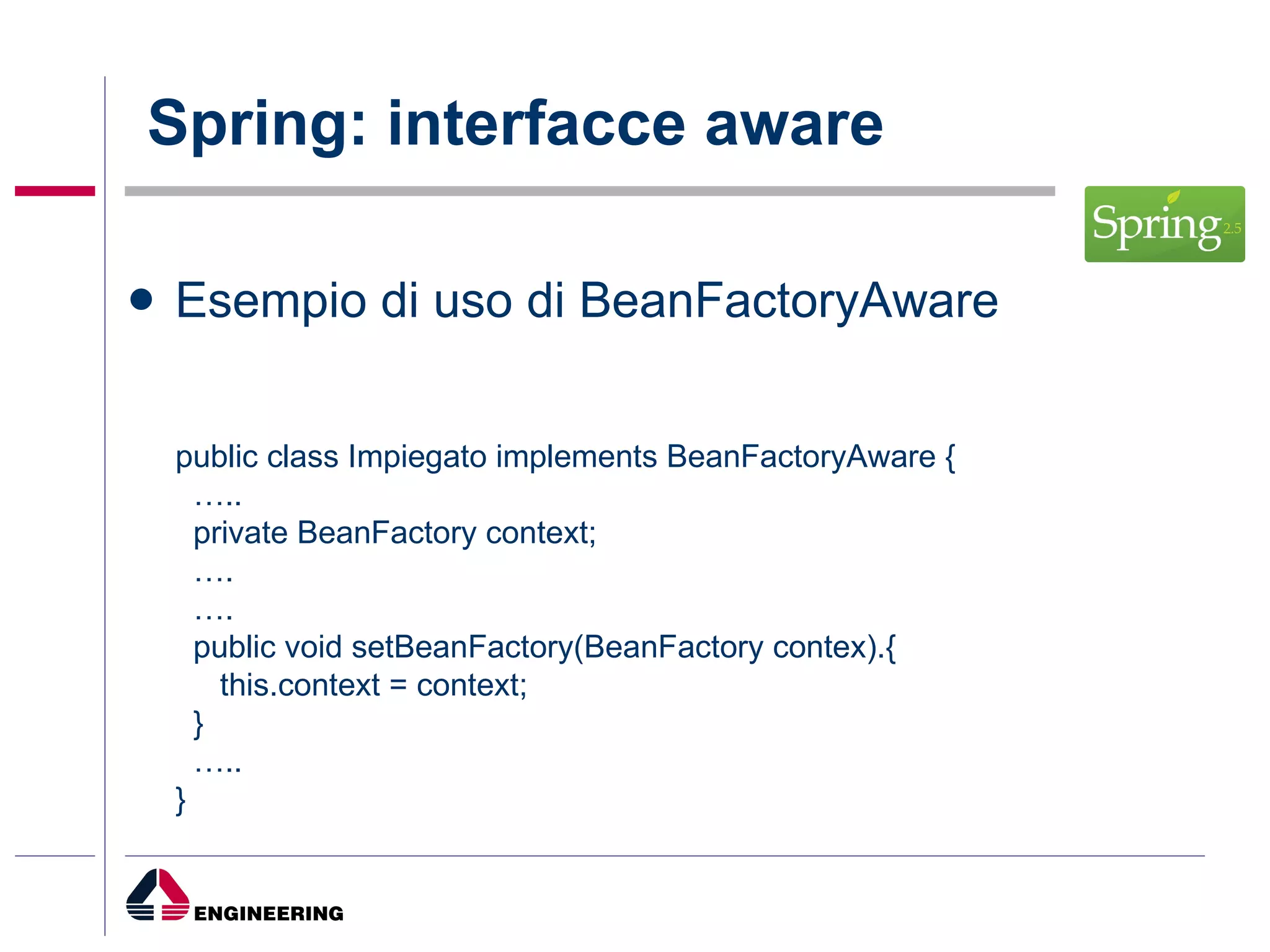 Spring: interfacce aware

Spring 2.5

• Esempio di uso di BeanFactoryAware

public class Impiegato implements BeanFactoryAware {
…..
private BeanFactory context;
….
….
public void setBeanFactory(BeanFactory contex).{
this.context = context;
}
…..
}

ENGINEERING